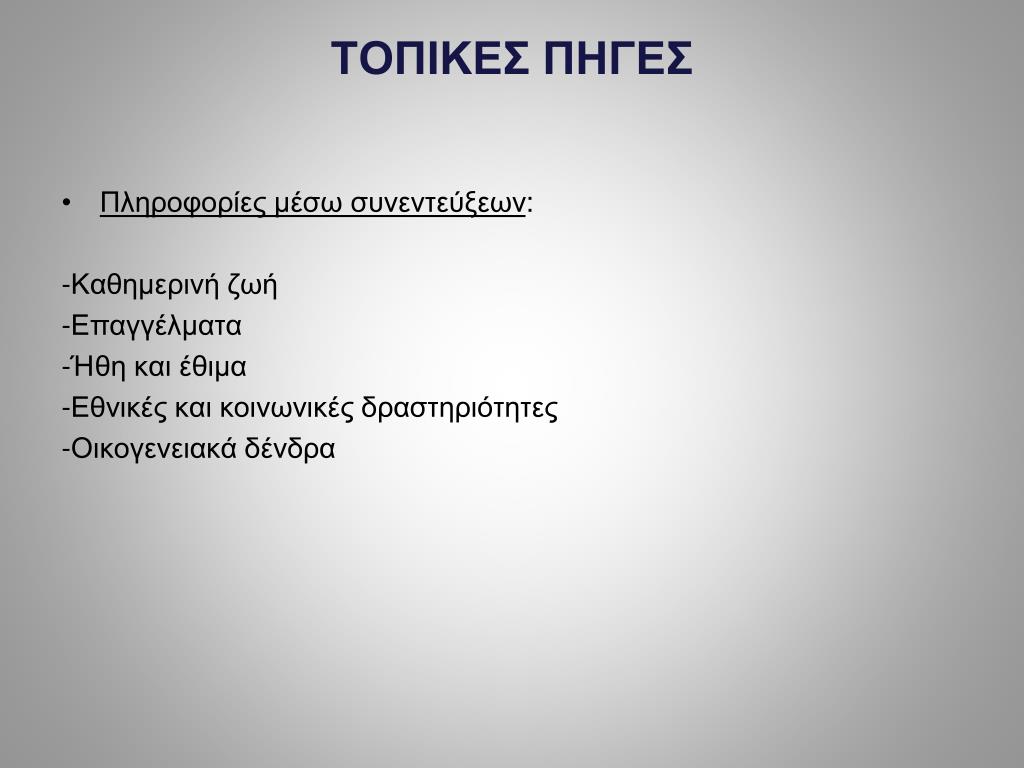 ΤΟΠΙΚΕΣ ΠΗΓΕΣ

• Πληροφορίες μέσω συνεντεύξεων:

-Καθημερινή ζωή
-Επαγγέλματα
-Ήθη και έθιμα
-Εθνικές και κοινωνικές δραστηριότητες
-Οικογενειακά δένδρα